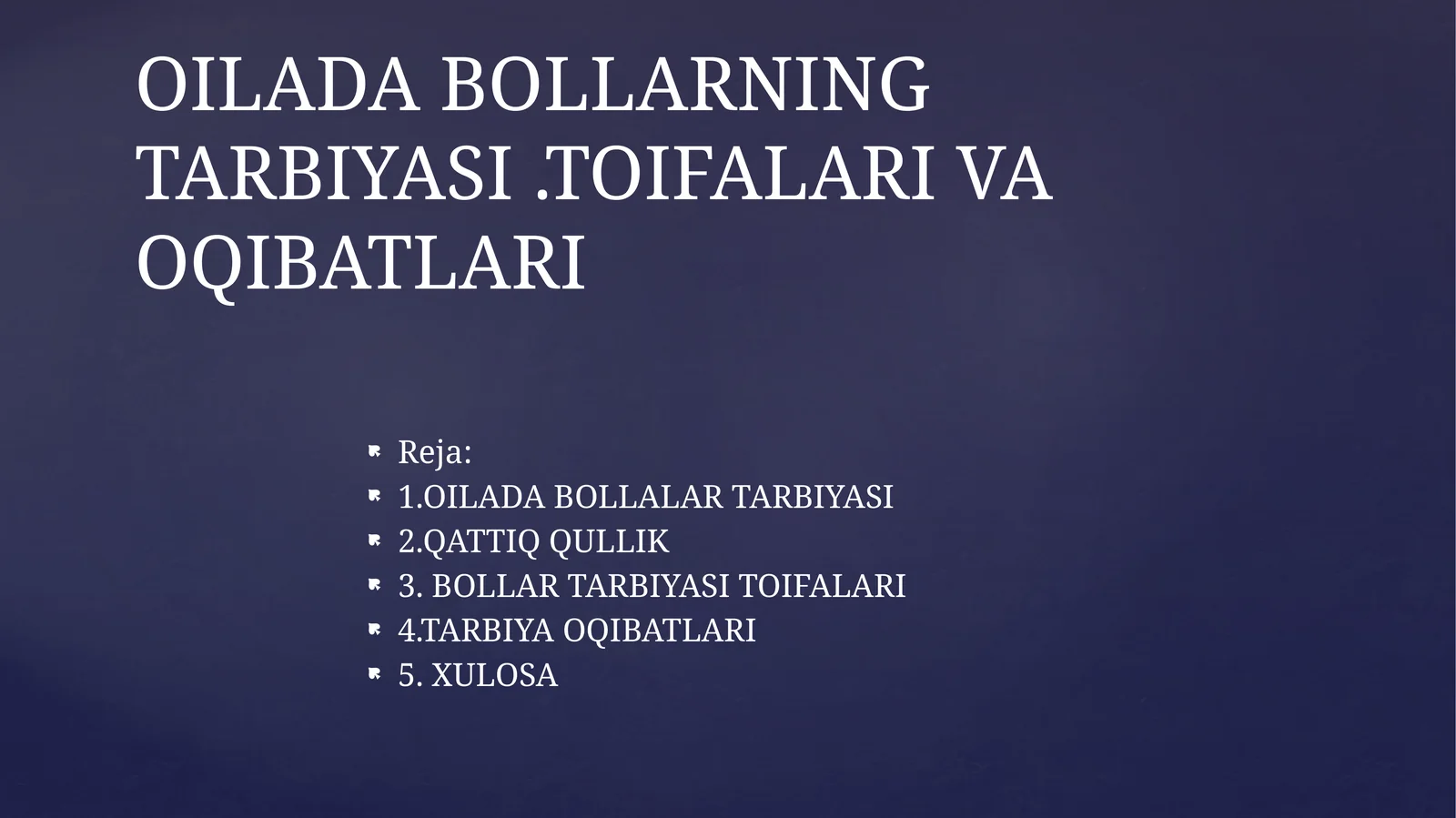 OILADA BOLLARNING TARBIYASI .TOIFALARI VA OQIBATLARI

Reja:
1.OILADA BOLLALAR TARBIYASI
2.QATTIQ QULLIK
3. BOLLAR TARBIYASI TOIFALARI
4.TARBIYA OQIBATLARI
5. XULOSA